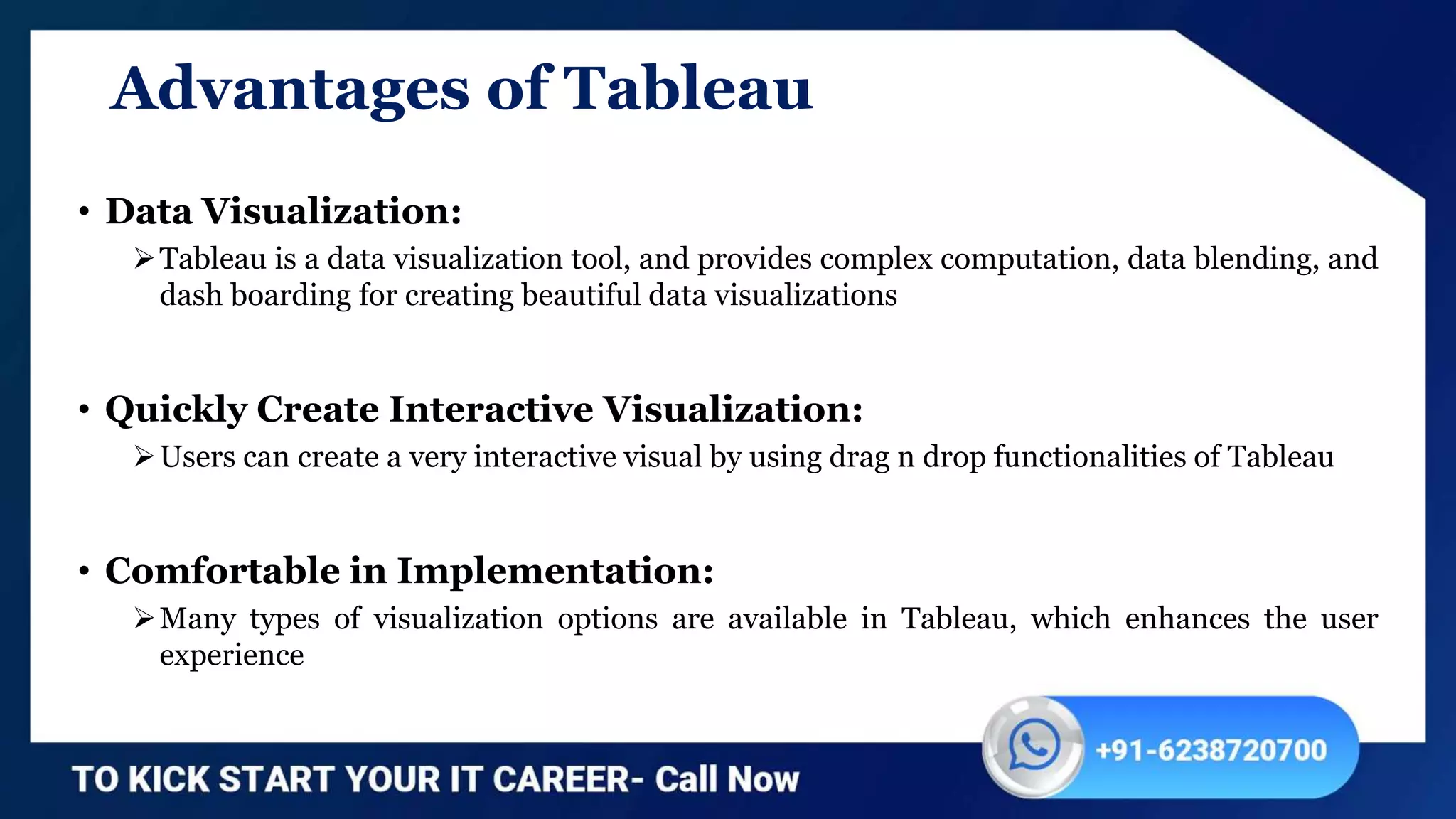 Advantages of Tableau

• Data Visualization:

➢ Tableau is a data visualization tool, and provides complex computation, data blending, and dash boarding for creating beautiful data visualizations

• Quickly Create Interactive Visualization:

➢ Users can create a very interactive visual by using drag n drop functionalities of Tableau

• Comfortable in Implementation:

➢ Many types of visualization options are available in Tableau, which enhances the user experience

TO KICK START YOUR IT CAREER- Call Now

+91-6238720700